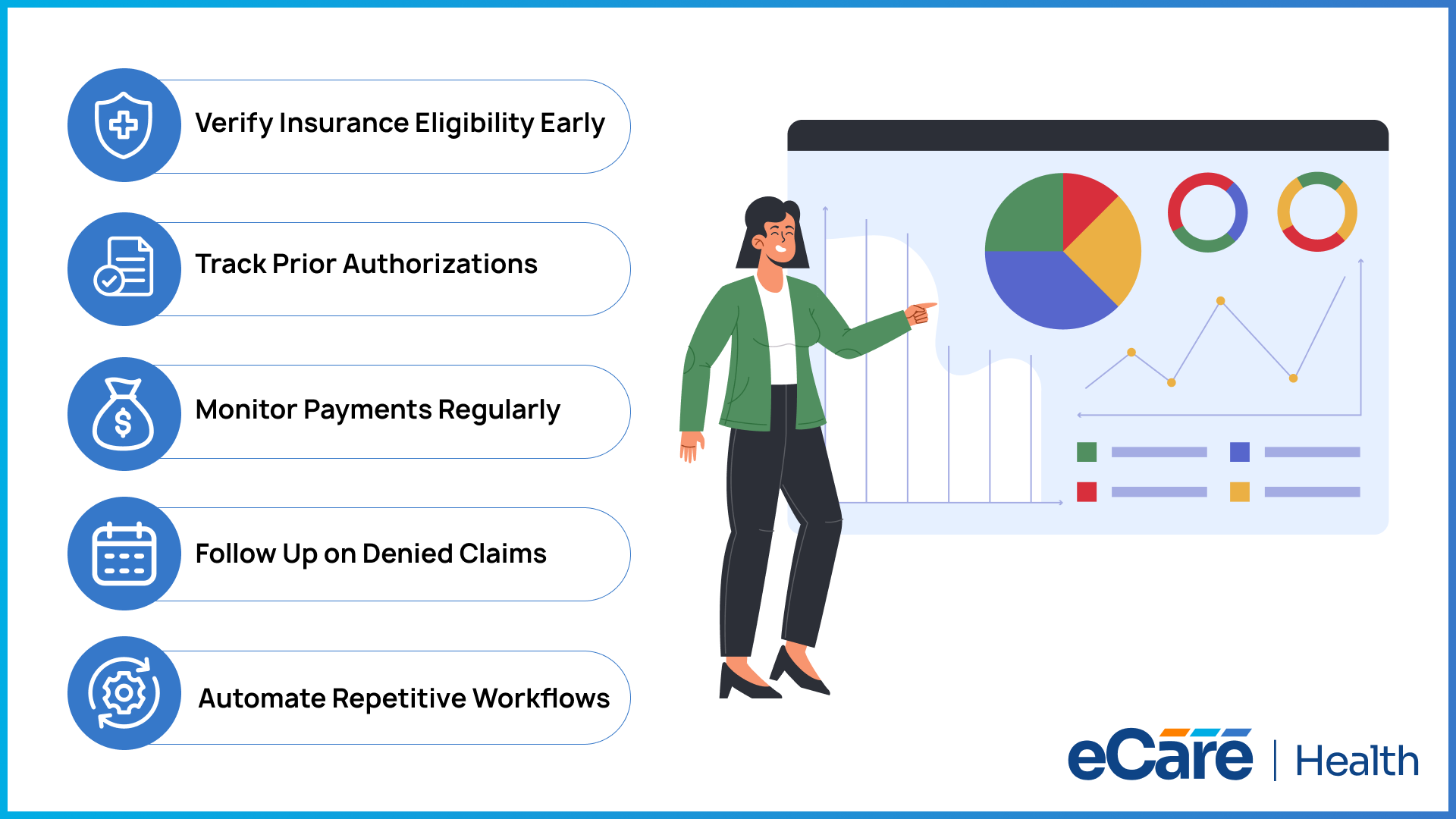 Verify Insurance Eligibility Early

Track Prior Authorizations

Monitor Payments Regularly

Follow Up on Denied Claims

Automate Repetitive Workflows

eCare | Health